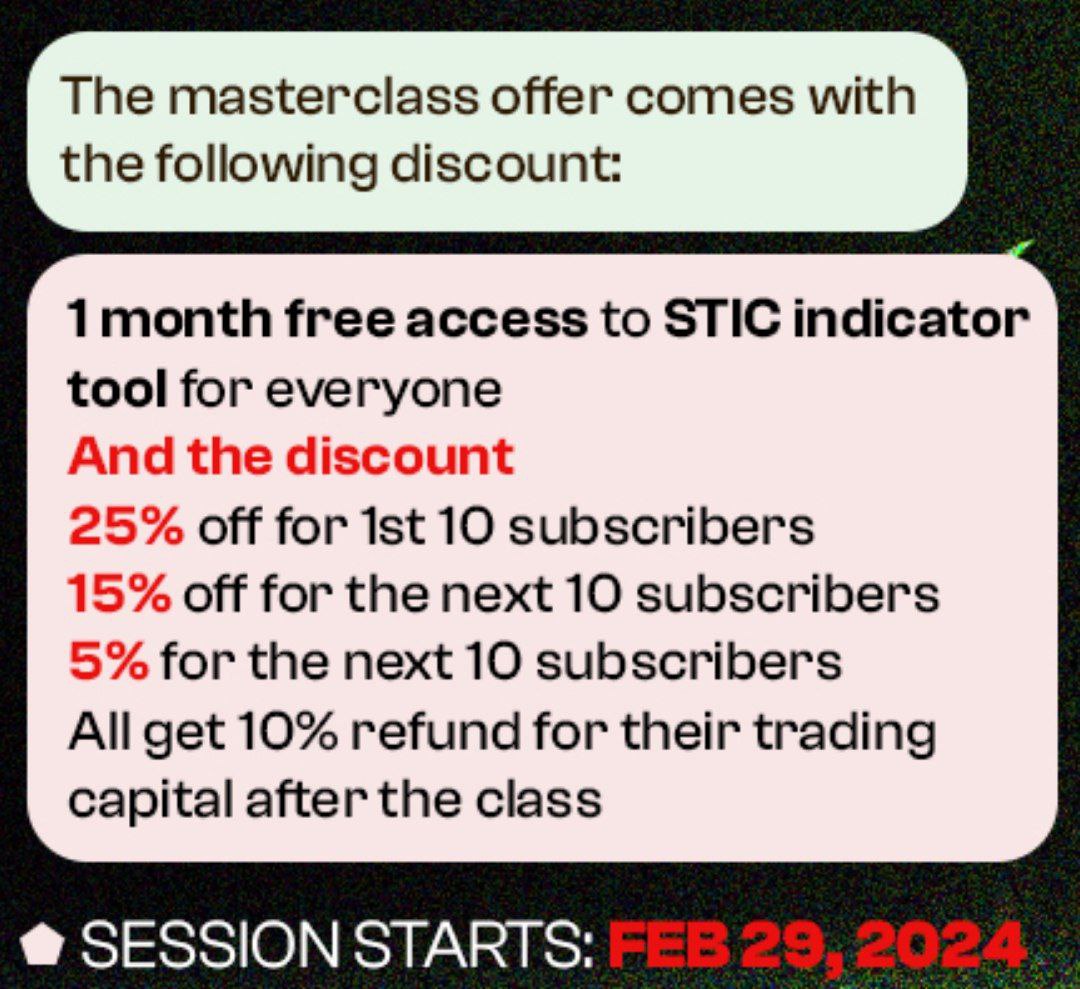 The masterclass offer comes with the following discount:

1 month free access to STIC indicator tool for everyone
And the discount
25% off for 1st 10 subscribers
15% off for the next 10 subscribers
5% for the next 10 subscribers
All get 10% refund for their trading capital after the class

SESSION STARTS: FEB 29, 2024